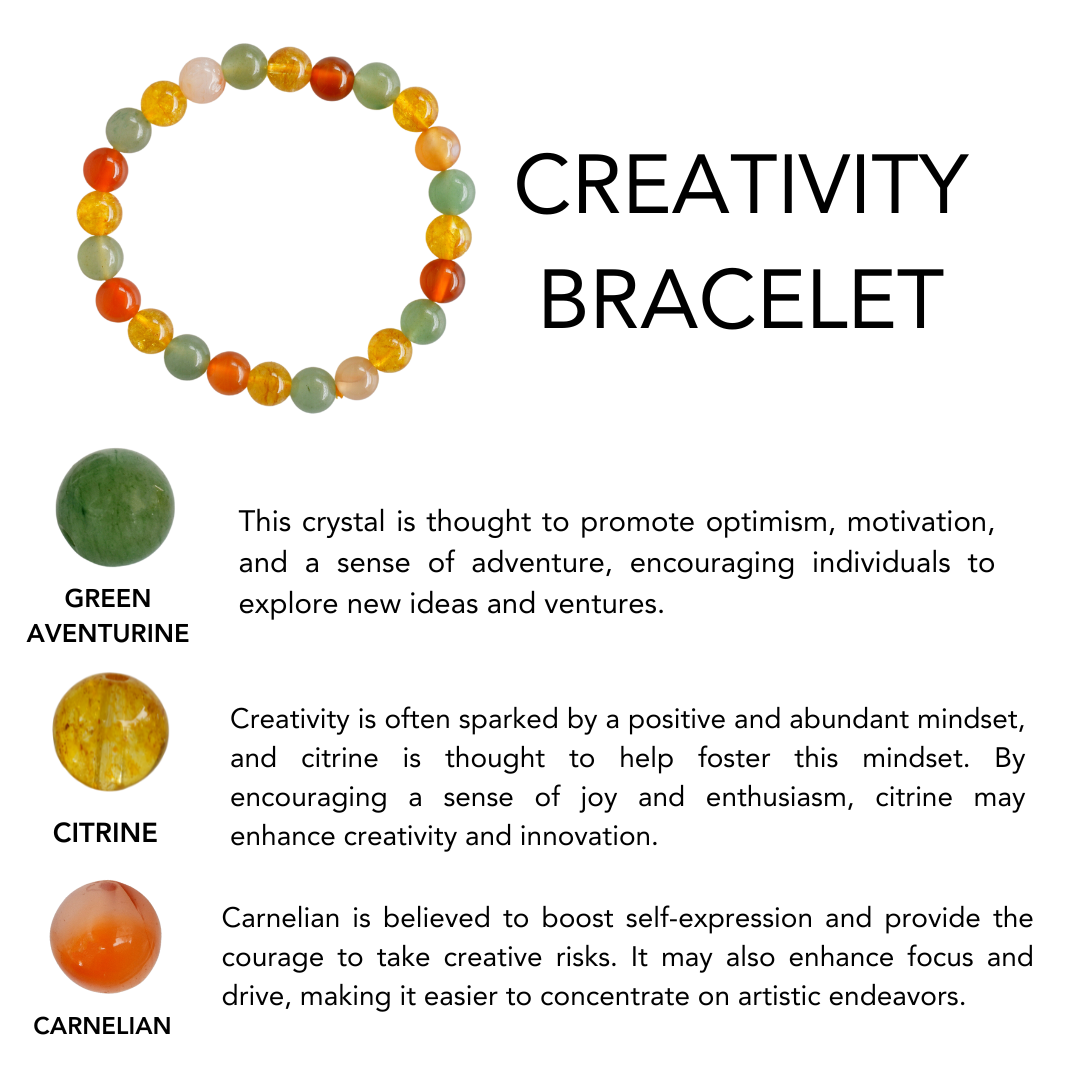 CREATIVITY BRACELET

GREEN AVENTURINE

This crystal is thought to promote optimism, motivation, and a sense of adventure, encouraging individuals to explore new ideas and ventures.

CITRINE

Creativity is often sparked by a positive and abundant mindset, and citrine is thought to help foster this mindset. By encouraging a sense of joy and enthusiasm, citrine may enhance creativity and innovation.

CARNELIAN

Carnelian is believed to boost self-expression and provide the courage to take creative risks. It may also enhance focus and drive, making it easier to concentrate on artistic endeavors.